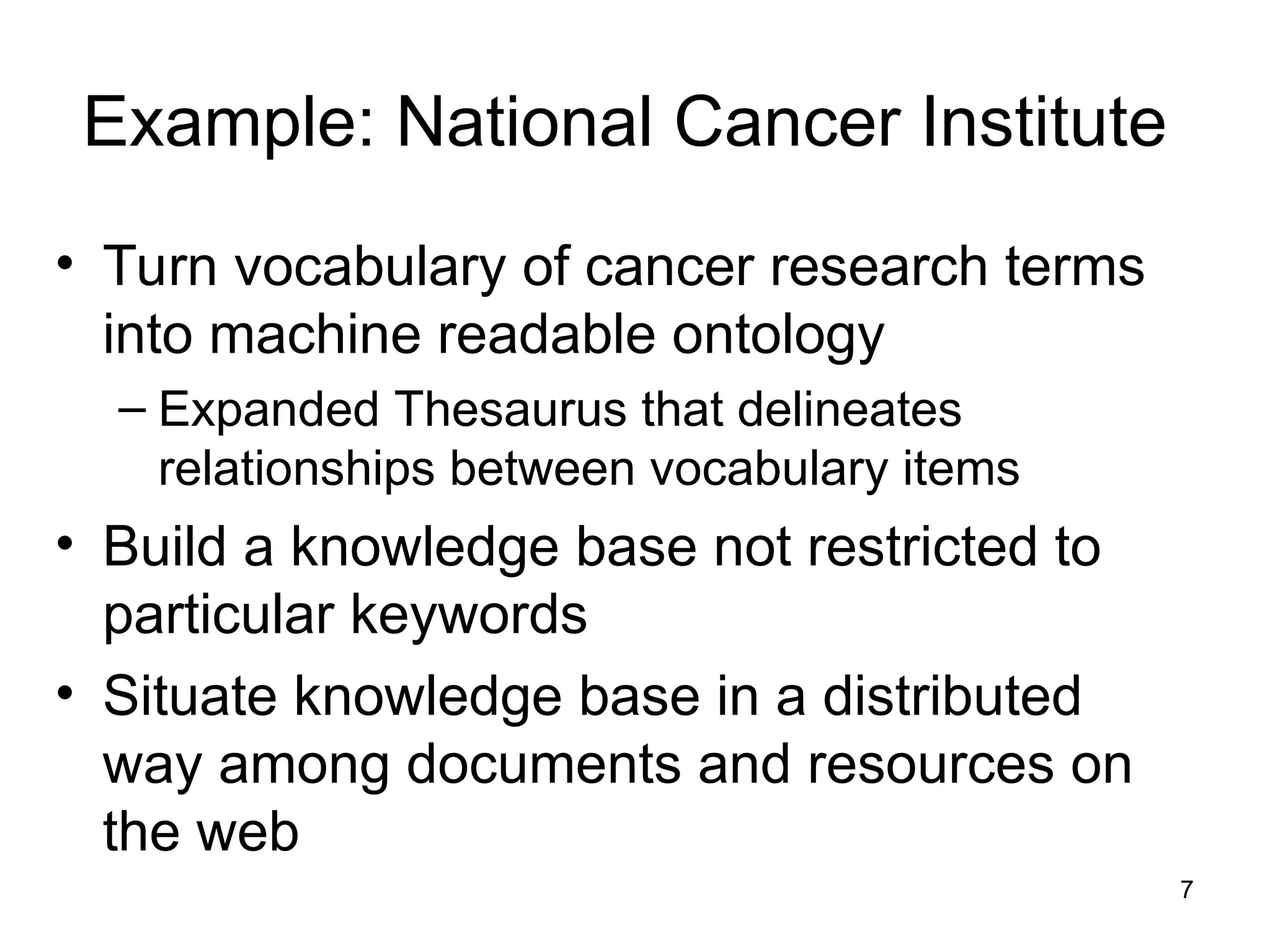 Example: National Cancer Institute

• Turn vocabulary of cancer research terms into machine readable ontology
– Expanded Thesaurus that delineates relationships between vocabulary items
• Build a knowledge base not restricted to particular keywords
• Situate knowledge base in a distributed way among documents and resources on the web

7